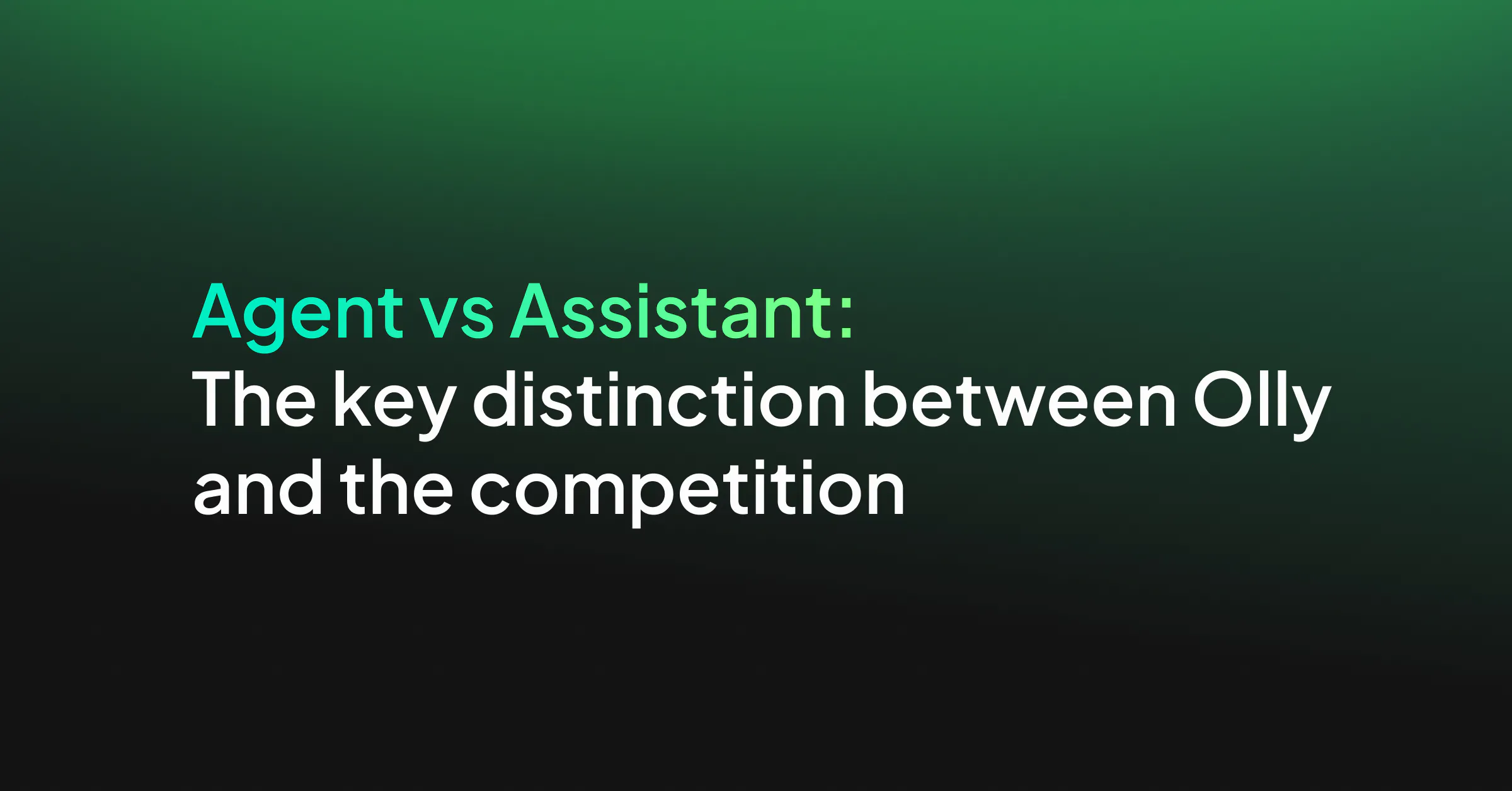 Agent vs Assistant:
The key distinction between Olly and the competition